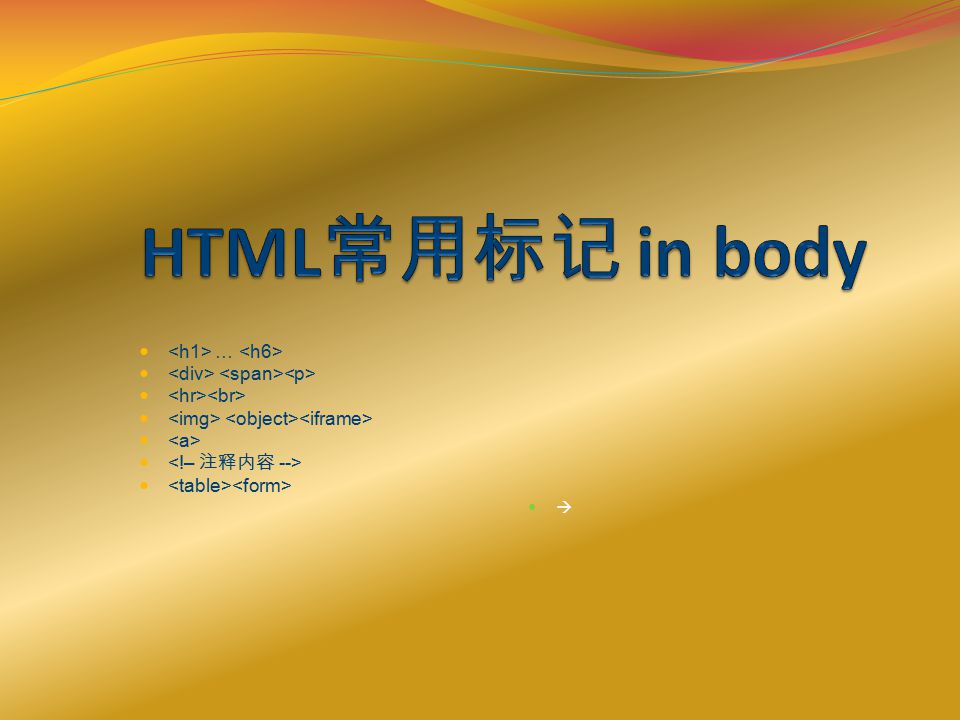 HTML常用标记 in body

- <h1> … <h6>
- <div> <span><p>
- <hr><br>
- <img> <object><iframe>
- <a>
- <!– 注释内容 -->
- <table><form>

- →